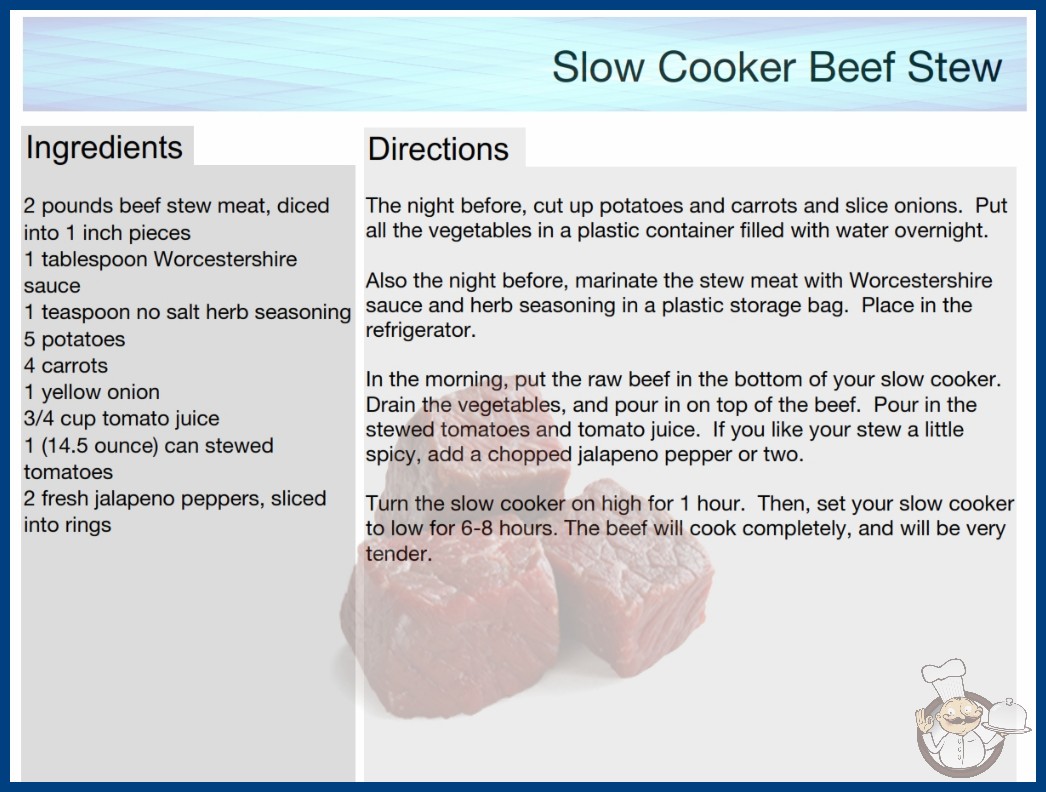 Slow Cooker Beef Stew

Ingredients

2 pounds beef stew meat, diced into 1 inch pieces
1 tablespoon Worcestershire sauce
1 teaspoon no salt herb seasoning
5 potatoes
4 carrots
1 yellow onion
3/4 cup tomato juice
1 (14.5 ounce) can stewed tomatoes
2 fresh jalapeno peppers, sliced into rings

Directions

The night before, cut up potatoes and carrots and slice onions. Put all the vegetables in a plastic container filled with water overnight.

Also the night before, marinate the stew meat with Worcestershire sauce and herb seasoning in a plastic storage bag. Place in the refrigerator.

In the morning, put the raw beef in the bottom of your slow cooker. Drain the vegetables, and pour in on top of the beef. Pour in the stewed tomatoes and tomato juice. If you like your stew a little spicy, add a chopped jalapeno pepper or two.

Turn the slow cooker on high for 1 hour. Then, set your slow cooker to low for 6-8 hours. The beef will cook completely, and will be very tender.